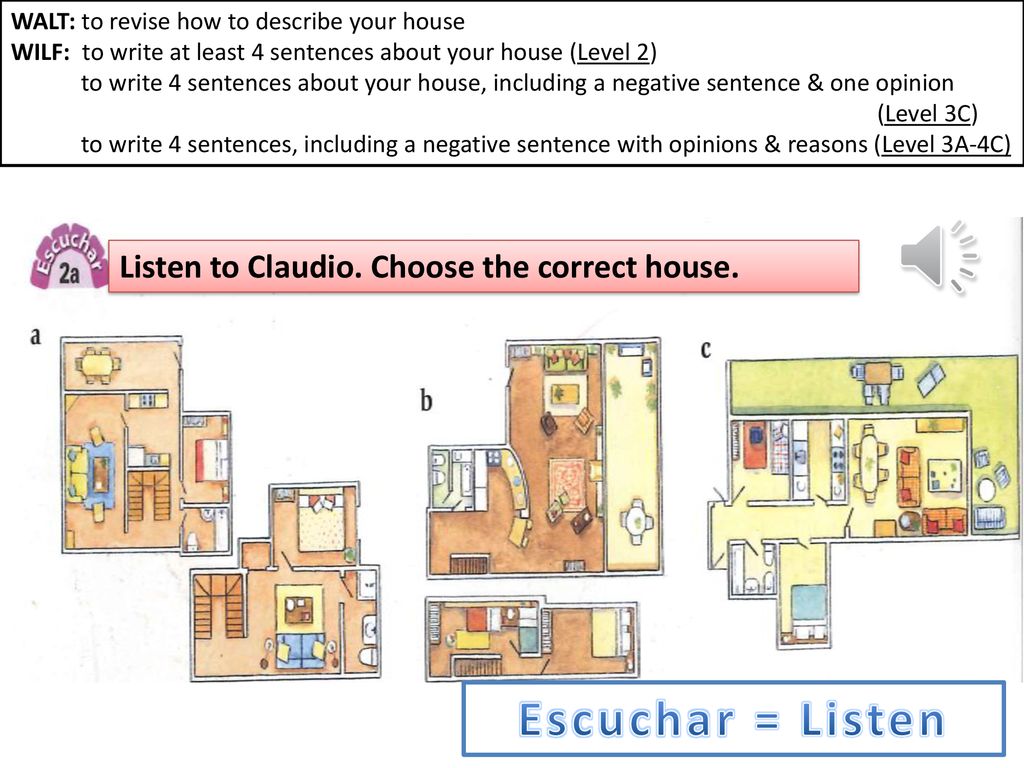 WALT: to revise how to describe your house
WILF: to write at least 4 sentences about your house (Level 2)
to write 4 sentences about your house, including a negative sentence & one opinion (Level 3C)
to write 4 sentences, including a negative sentence with opinions & reasons (Level 3A-4C)

Escuchar 2a

Listen to Claudio. Choose the correct house.

a

b

c

Escuchar = Listen